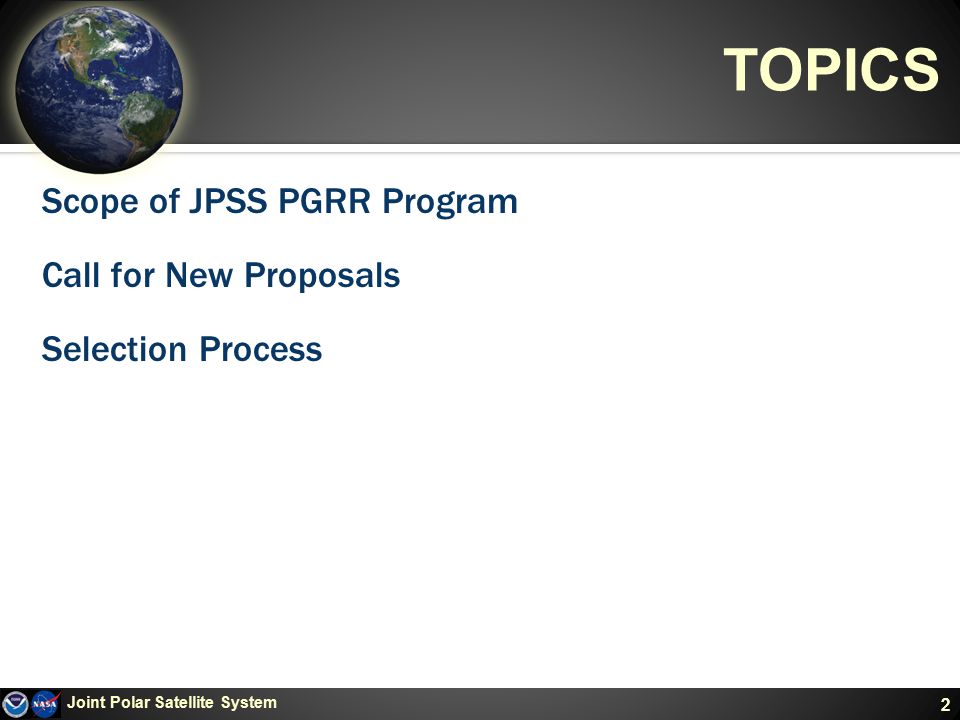 TOPICS

Scope of JPSS PGRR Program

Call for New Proposals

Selection Process

NASA Joint Polar Satellite System

2